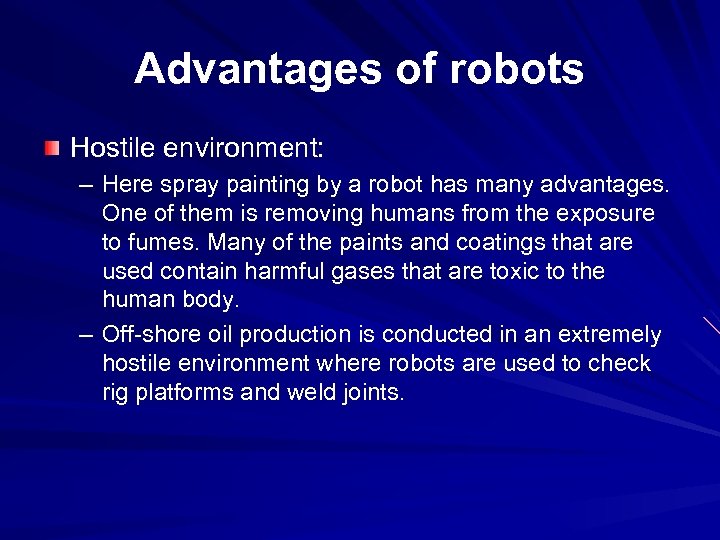 Advantages of robots

Hostile environment:

– Here spray painting by a robot has many advantages. One of them is removing humans from the exposure to fumes. Many of the paints and coatings that are used contain harmful gases that are toxic to the human body.

– Off-shore oil production is conducted in an extremely hostile environment where robots are used to check rig platforms and weld joints.